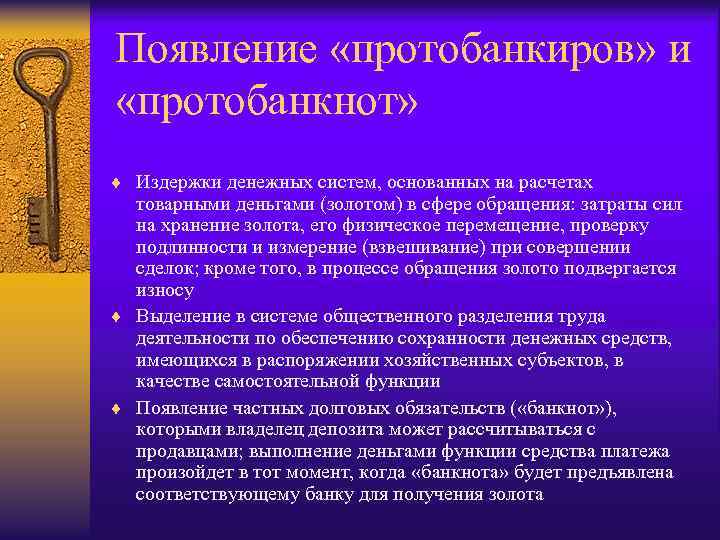 Появление «протобанкиров» и «протобанкнот»

♦ Издержки денежных систем, основанных на расчетах товарными деньгами (золотом) в сфере обращения: затраты сил на хранение золота, его физическое перемещение, проверку подлинности и измерение (взвешивание) при совершении сделок; кроме того, в процессе обращения золото подвергается износу

♦ Выделение в системе общественного разделения труда деятельности по обеспечению сохранности денежных средств, имеющихся в распоряжении хозяйственных субъектов, в качестве самостоятельной функции

♦ Появление частных долговых обязательств («банкнот»), которыми владелец депозита может рассчитываться с продавцами; выполнение деньгами функции средства платежа произойдет в тот момент, когда «банкнота» будет предъявлена соответствующему банку для получения золота